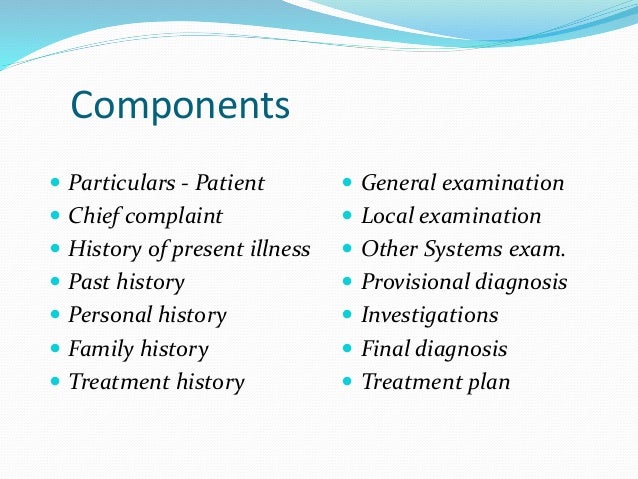 Components

- Particulars - Patient
- Chief complaint
- History of present illness
- Past history
- Personal history
- Family history
- Treatment history

- General examination
- Local examination
- Other Systems exam.
- Provisional diagnosis
- Investigations
- Final diagnosis
- Treatment plan